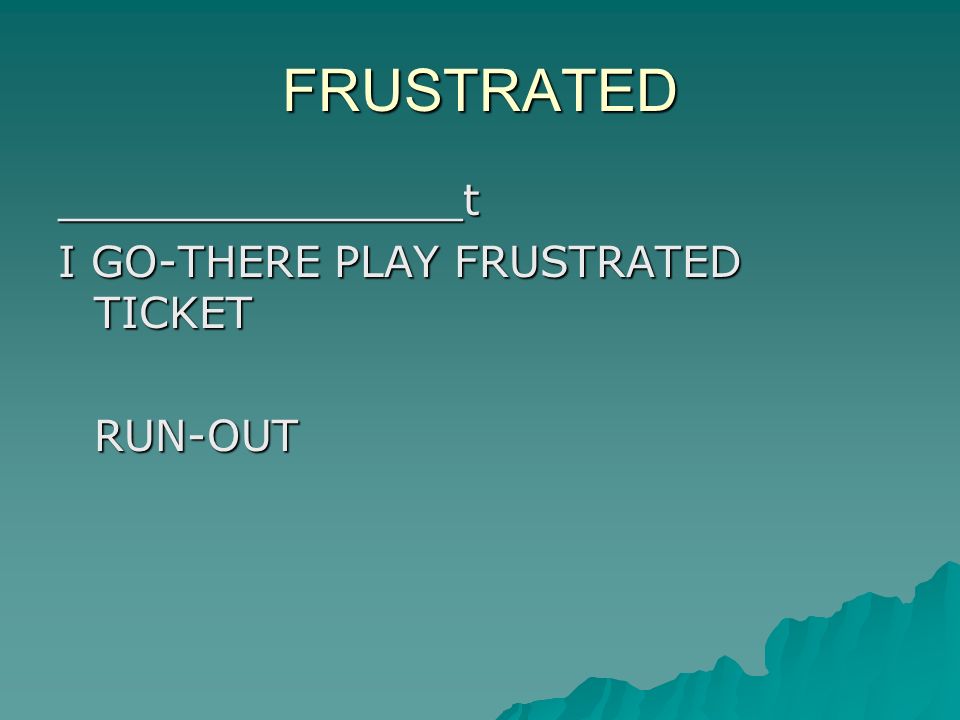 FRUSTRATED

________________t

I GO-THERE PLAY FRUSTRATED TICKET

RUN-OUT